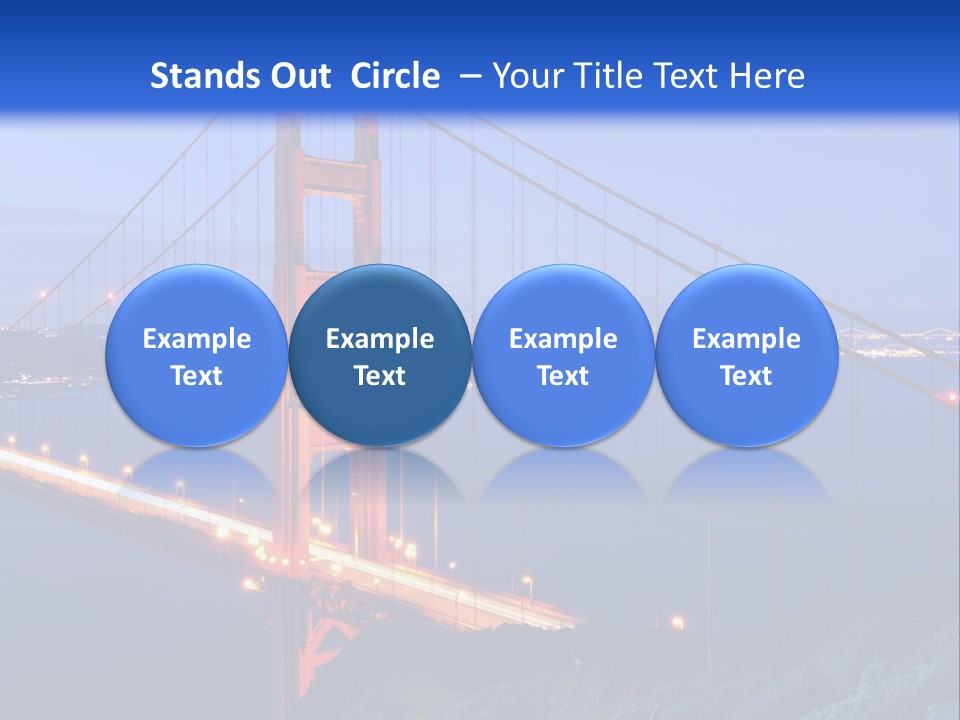 Stands Out Circle – Your Title Text Here

Example Text

Example Text

Example Text

Example Text